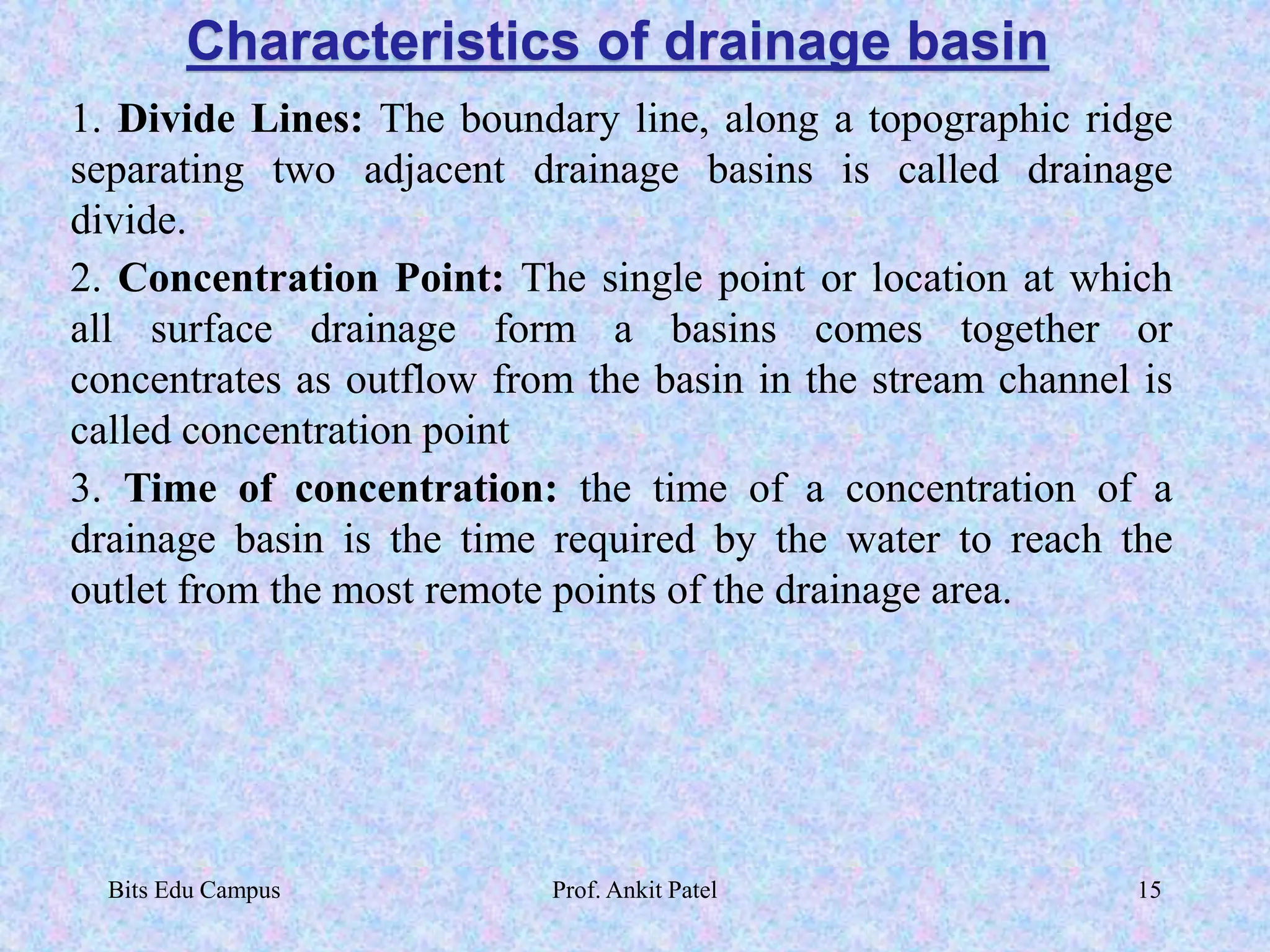 Characteristics of drainage basin

1. Divide Lines: The boundary line, along a topographic ridge separating two adjacent drainage basins is called drainage divide.

2. Concentration Point: The single point or location at which all surface drainage form a basins comes together or concentrates as outflow from the basin in the stream channel is called concentration point

3. Time of concentration: the time of a concentration of a drainage basin is the time required by the water to reach the outlet from the most remote points of the drainage area.

Bits Edu Campus

Prof. Ankit Patel

15